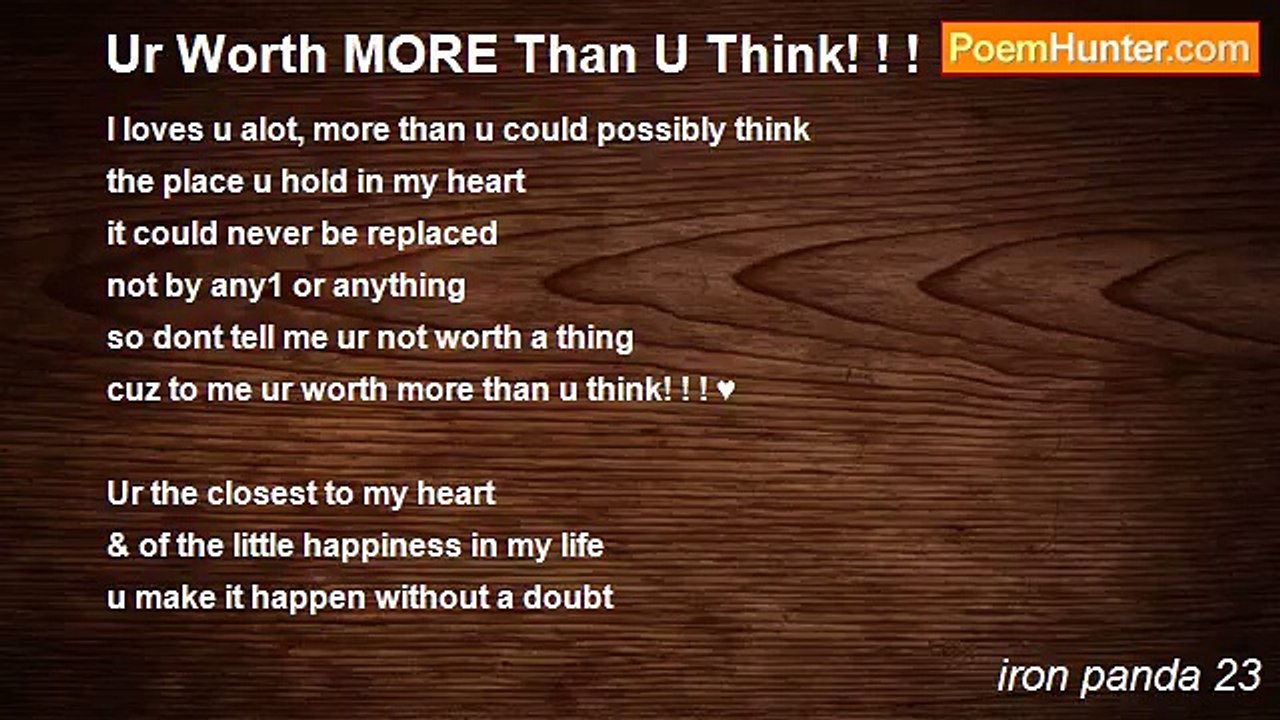 Ur Worth MORE Than U Think! ! !

PoemHunter.com

I loves u alot, more than u could possibly think
the place u hold in my heart
it could never be replaced
not by any1 or anything
so dont tell me ur not worth a thing
cuz to me ur worth more than u think! ! ! ♥

Ur the closest to my heart
& of the little happiness in my life
u make it happen without a doubt

iron panda 23